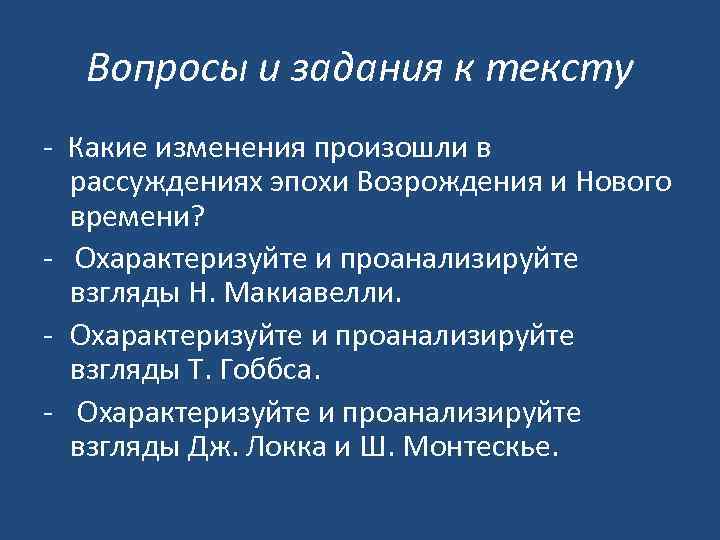 Вопросы и задания к тексту

- Какие изменения произошли в рассуждениях эпохи Возрождения и Нового времени?

- Охарактеризуйте и проанализируйте взгляды Н. Макиавелли.

- Охарактеризуйте и проанализируйте взгляды Т. Гоббса.

- Охарактеризуйте и проанализируйте взгляды Дж. Локка и Ш. Монтескье.